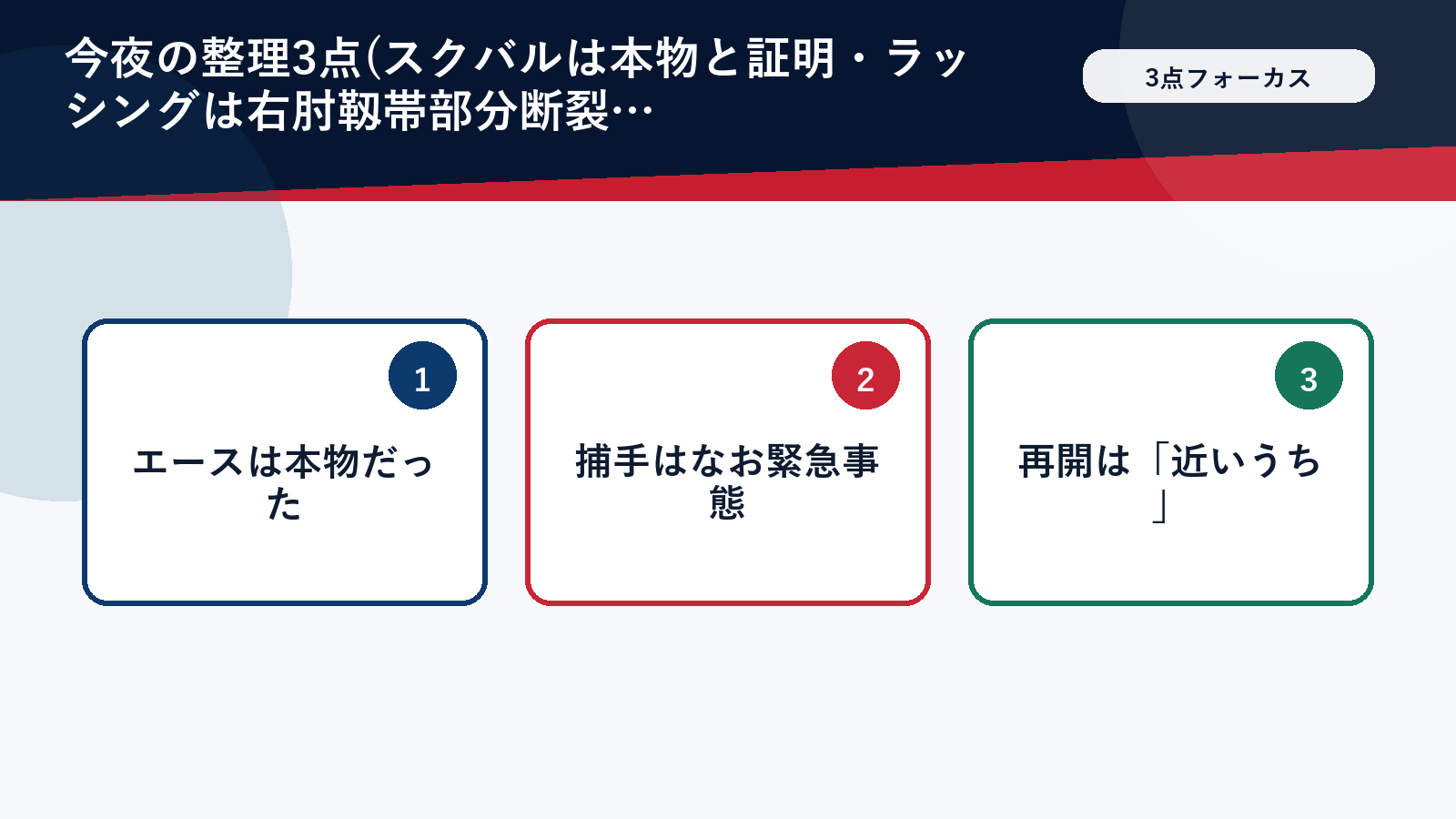 今夜の整理3点(スクバルは本物と証明・ラッシングは右肘靱帯部分断裂…

3点フォーカス

1

エースは本物だった

2

捕手はなお緊急事態

3

再開は「近いうち」